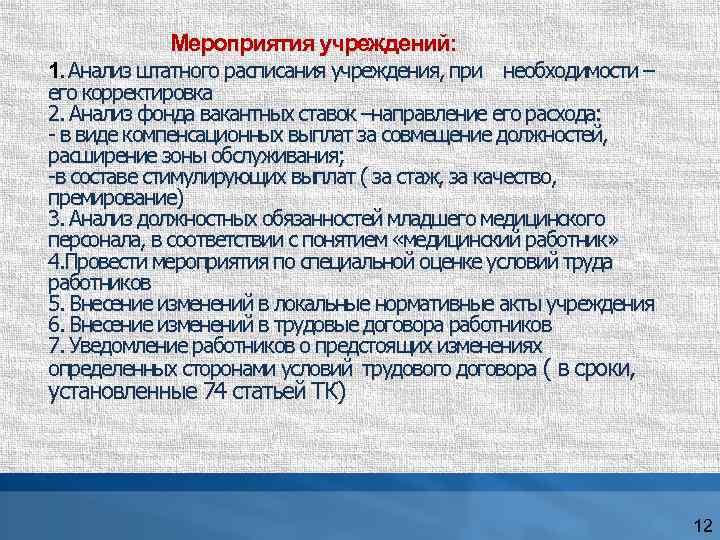 Мероприятия учреждений:

1. Анализ штатного расписания учреждения, при необходимости – его корректировка
2. Анализ фонда вакантных ставок –направление его расхода:
- в виде компенсационных выплат за совмещение должностей, расширение зоны обслуживания;
-в составе стимулирующих выплат ( за стаж, за качество, премирование)
3. Анализ должностных обязанностей младшего медицинского персонала, в соответствии с понятием «медицинский работник»
4.Провести мероприятия по специальной оценке условий труда работников
5. Внесение изменений в локальные нормативные акты учреждения
6. Внесение изменений в трудовые договора работников
7. Уведомление работников о предстоящих изменениях определенных сторонами условий трудового договора ( в сроки, установленные 74 статьей ТК)

12